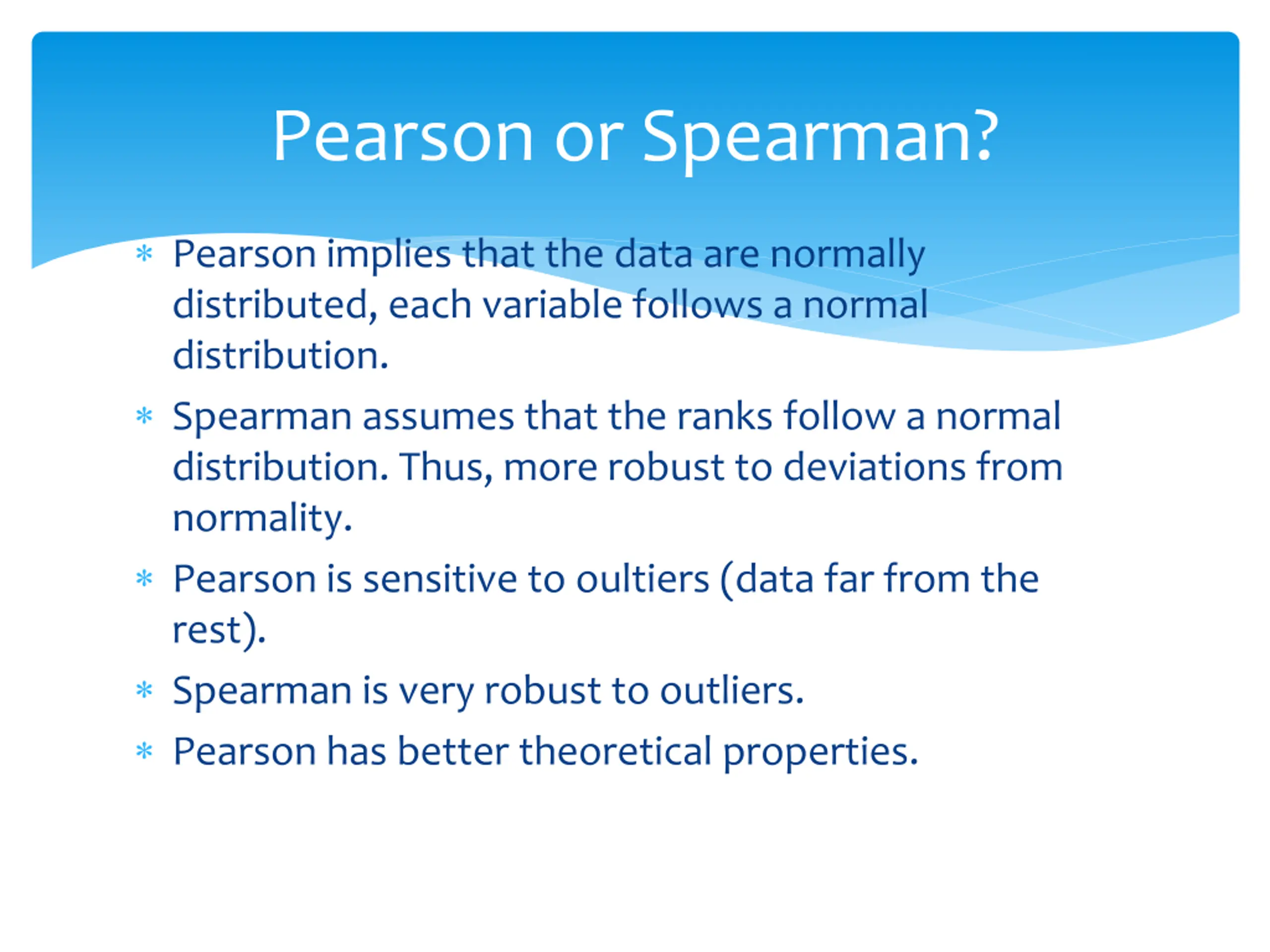 Pearson or Spearman?

* Pearson implies that the data are normally distributed, each variable follows a normal distribution.
* Spearman assumes that the ranks follow a normal distribution. Thus, more robust to deviations from normality.
* Pearson is sensitive to oultiers (data far from the rest).
* Spearman is very robust to outliers.
* Pearson has better theoretical properties.